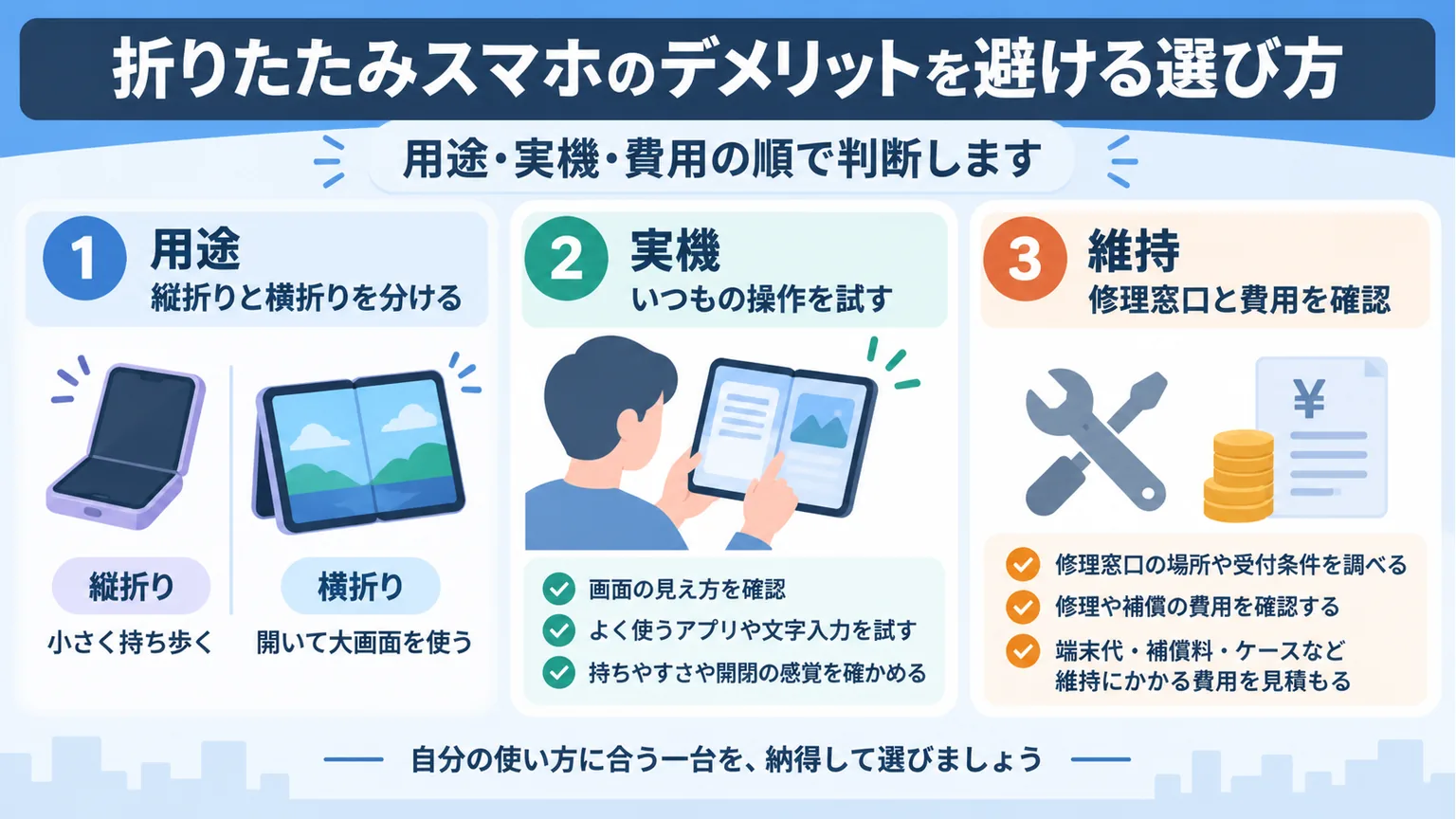 折りたたみスマホのデメリットを避ける選び方

用途・実機・費用の順で判断します

1 用途
縦折りと横折りを分ける

縦折り
小さく持ち歩く

横折り
開いて大画面を使う

2 実機
いつもの操作を試す

画面の見え方を確認
よく使うアプリや文字入力を試す
持ちやすさや開閉の感覚を確かめる

3 維持
修理窓口と費用を確認

¥

修理窓口の場所や受付条件を調べる
修理や補償の費用を確認する
端末代・補償料・ケースなど維持にかかる費用を見積もる

自分の使い方に合う一台を、納得して選びましょう